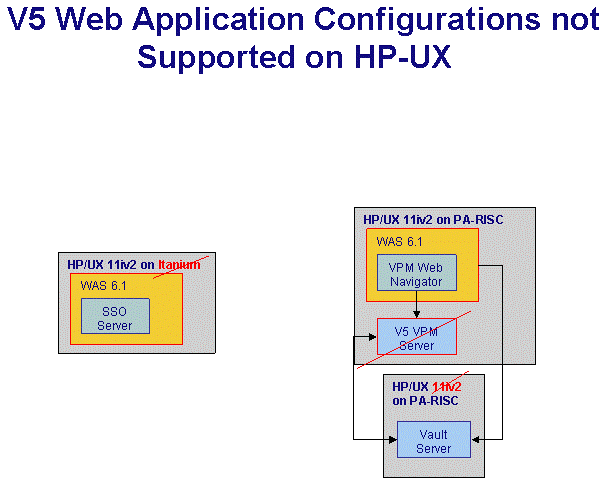 V5 Web Application Configurations not Supported on HP-UX

HP/UX 11iv2 on Itanium

WAS 6.1

SSO Server

HP/UX 11iv2 on PA-RISC

WAS 6.1

VPM Web Navigator

V5 VPM Server

HP/UX 11iv2 on PA-RISC

Vault Server